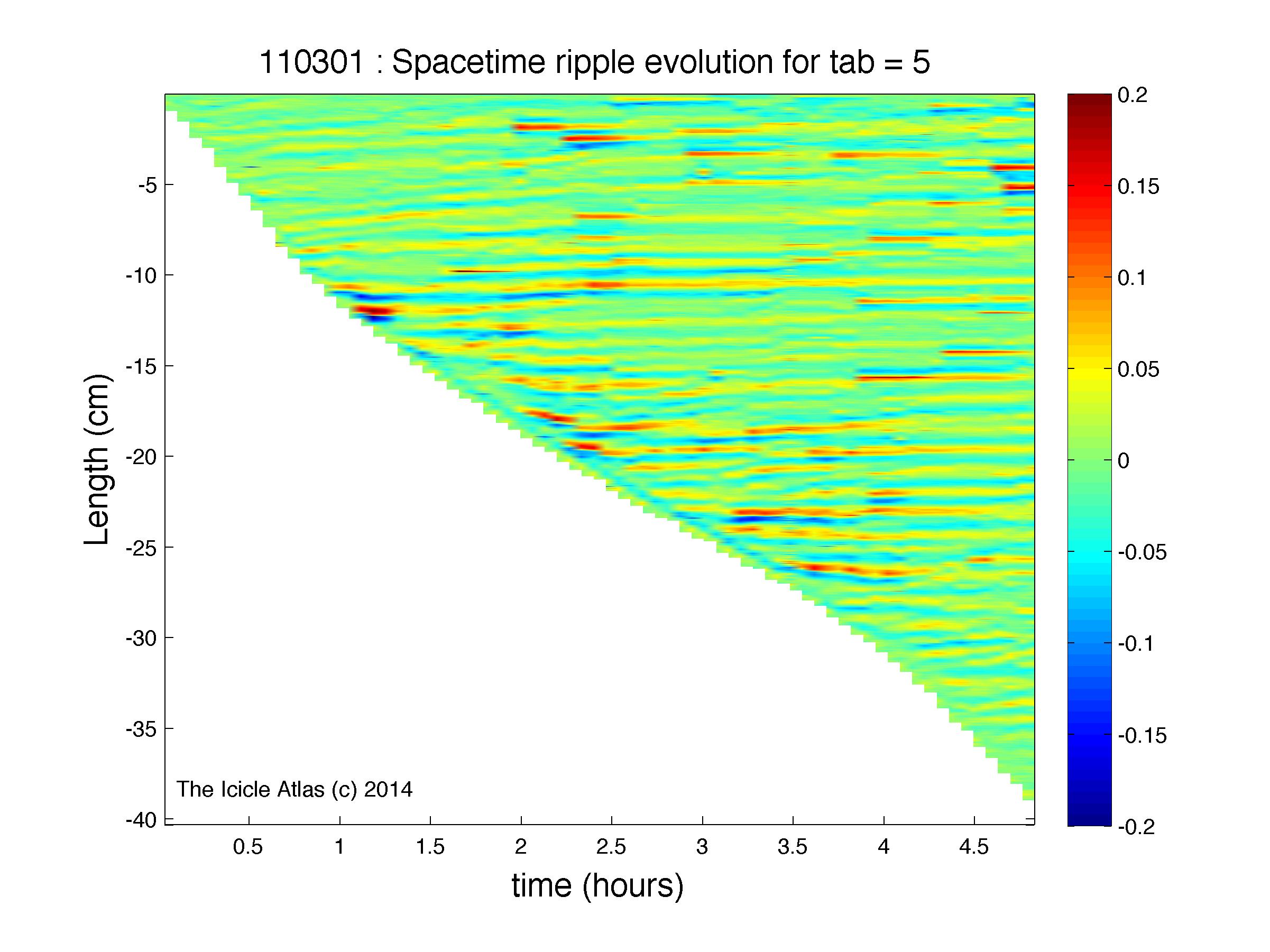 110301 : Spacetime ripple evolution for tab = 5

Length (cm)

-5
-10
-15
-20
-25
-30
-35
-40

The Icicle Atlas (c) 2014

0.5
1
1.5
2
2.5
3
3.5
4
4.5

time (hours)

0.2
0.15
0.1
0.05
0
-0.05
-0.1
-0.15
-0.2